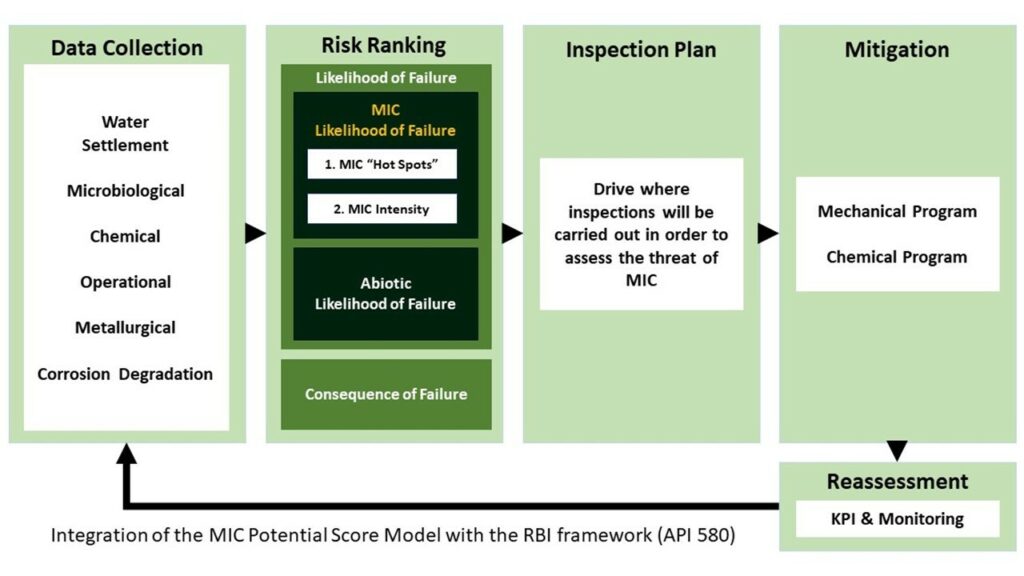 Data Collection

Water Settlement

Microbiological

Chemical

Operational

Metallurgical

Corrosion Degradation

Risk Ranking

Likelihood of Failure

MIC Likelihood of Failure

1. MIC "Hot Spots"

2. MIC Intensity

Abiotic Likelihood of Failure

Consequence of Failure

Inspection Plan

Drive where inspections will be carried out in order to assess the threat of MIC

Mitigation

Mechanical Program

Chemical Program

Reassessment

KPI & Monitoring

Integration of the MIC Potential Score Model with the RBI framework (API 580)